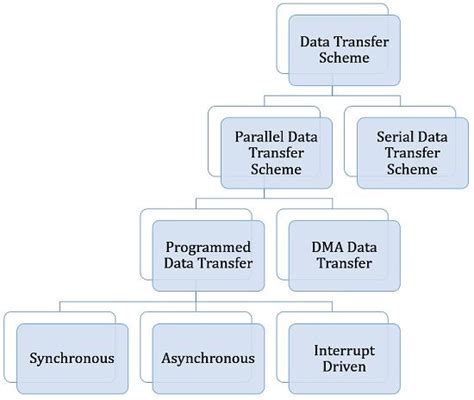 Data Transfer Scheme

Parallel Data Transfer Scheme

Serial Data Transfer Scheme

Programmed Data Transfer

DMA Data Transfer

Synchronous

Asynchronous

Interrupt Driven